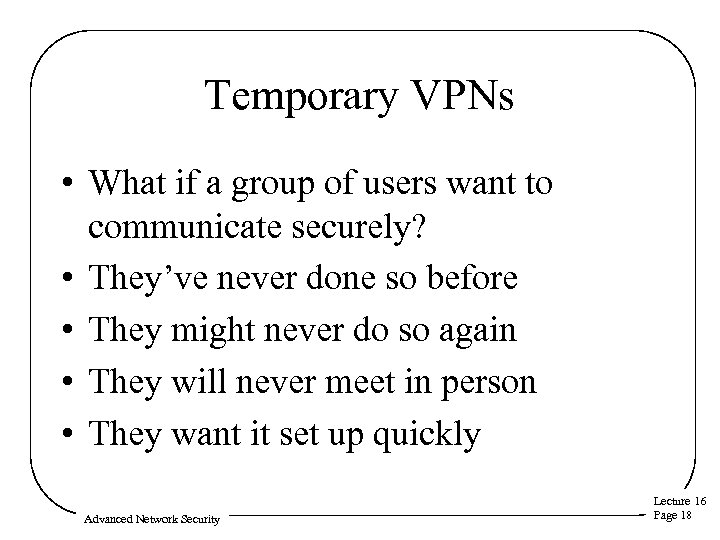 Temporary VPNs

• What if a group of users want to communicate securely?
• They've never done so before
• They might never do so again
• They will never meet in person
• They want it set up quickly

Advanced Network Security

Lecture 16
Page 18